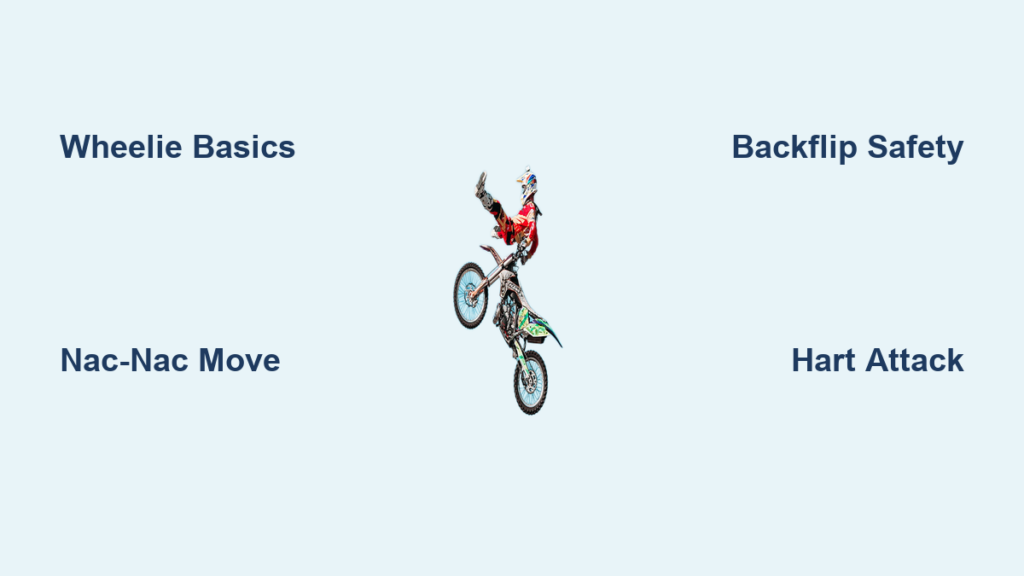 Wheelie Basics

Backflip Safety

Nac-Nac Move

Hart Attack